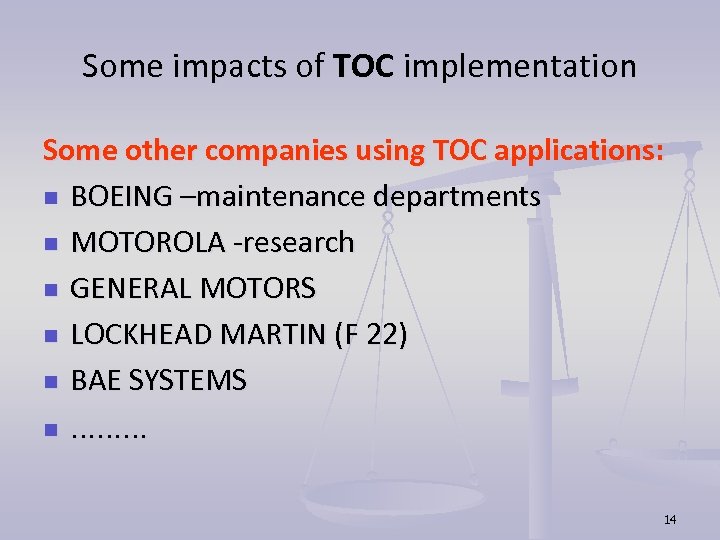 Some impacts of TOC implementation

Some other companies using TOC applications:

- BOEING –maintenance departments
- MOTOROLA -research
- GENERAL MOTORS
- LOCKHEAD MARTIN (F 22)
- BAE SYSTEMS
- .........

14